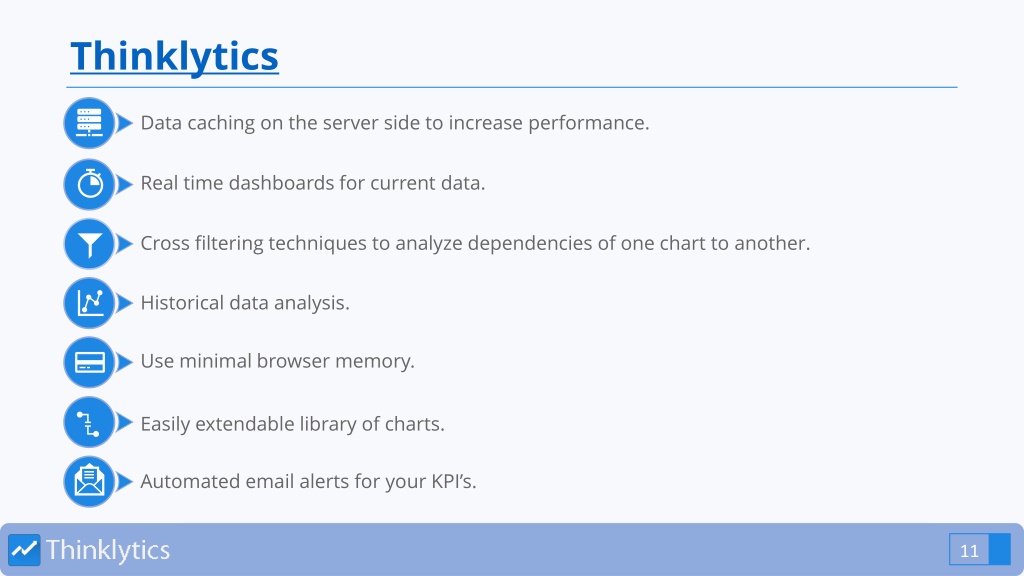 Thinklytics

Data caching on the server side to increase performance.

Real time dashboards for current data.

Cross filtering techniques to analyze dependencies of one chart to another.

Historical data analysis.

Use minimal browser memory.

Easily extendable library of charts.

Automated email alerts for your KPI's.

Thinklytics

11